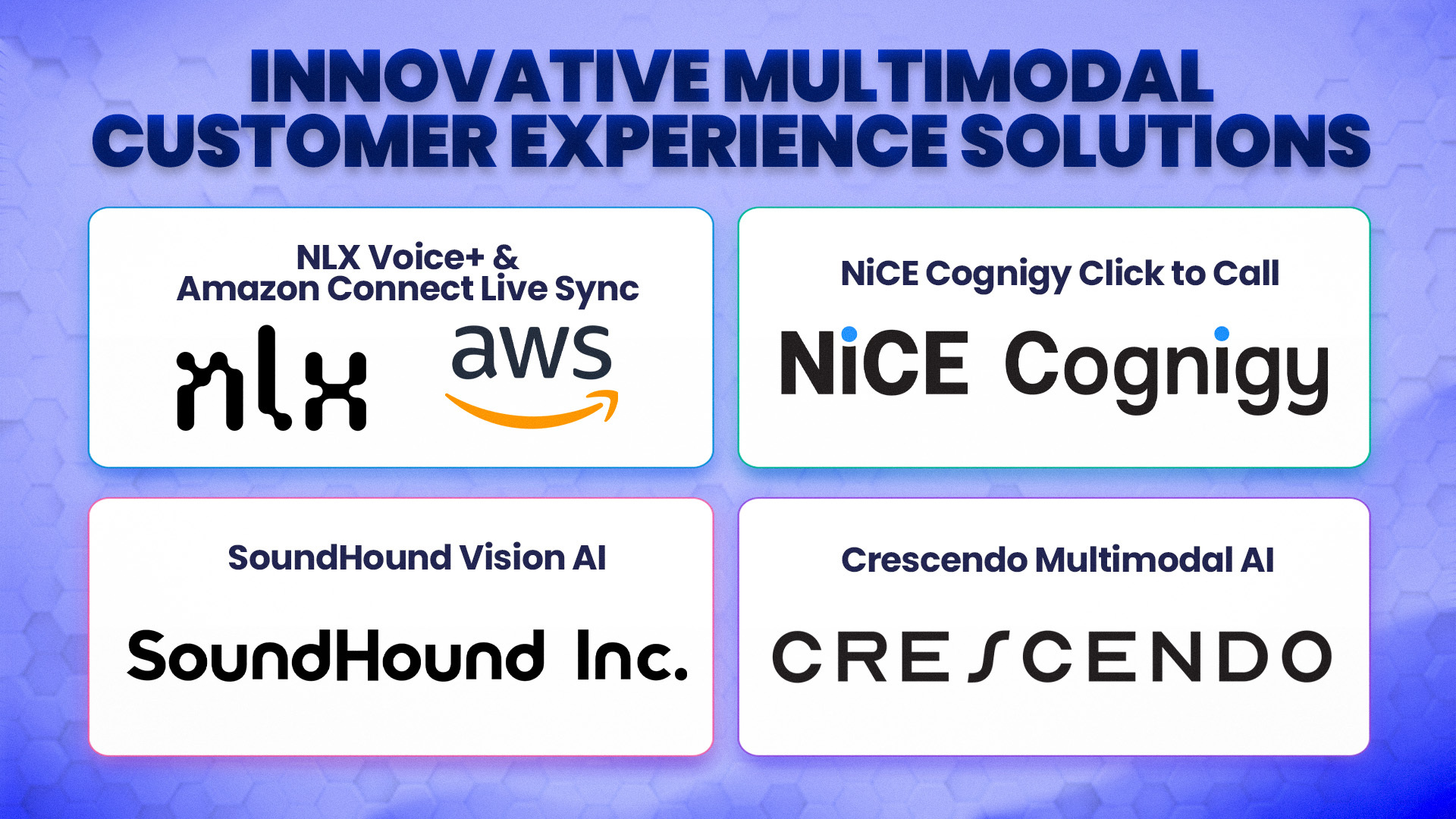 INNOVATIVE MULTIMODAL CUSTOMER EXPERIENCE SOLUTIONS

NLX Voice+ & Amazon Connect Live Sync

nlx aws

NiCE Cognigy Click to Call

NiCE Cognigy

SoundHound Vision AI

SoundHound Inc.

Crescendo Multimodal AI

CRESCENDO